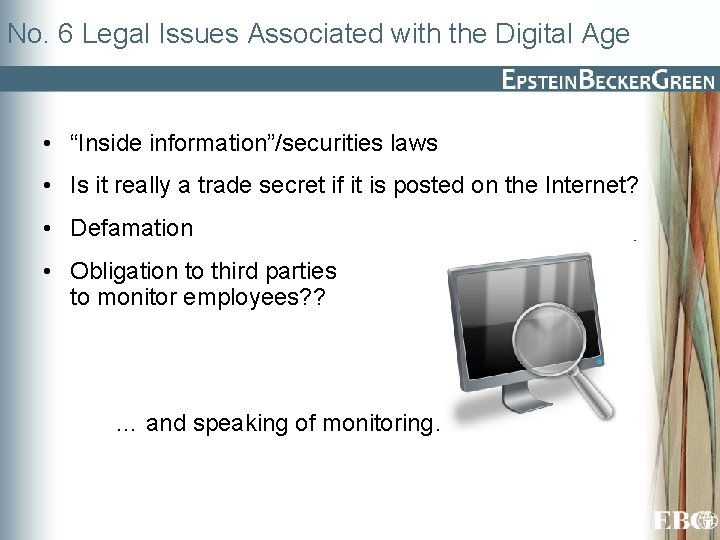 No. 6 Legal Issues Associated with the Digital Age

EPSTEINBECKERGREEN

• "Inside information"/securities laws
• Is it really a trade secret if it is posted on the Internet?
• Defamation
• Obligation to third parties to monitor employees??

... and speaking of monitoring.

EBG